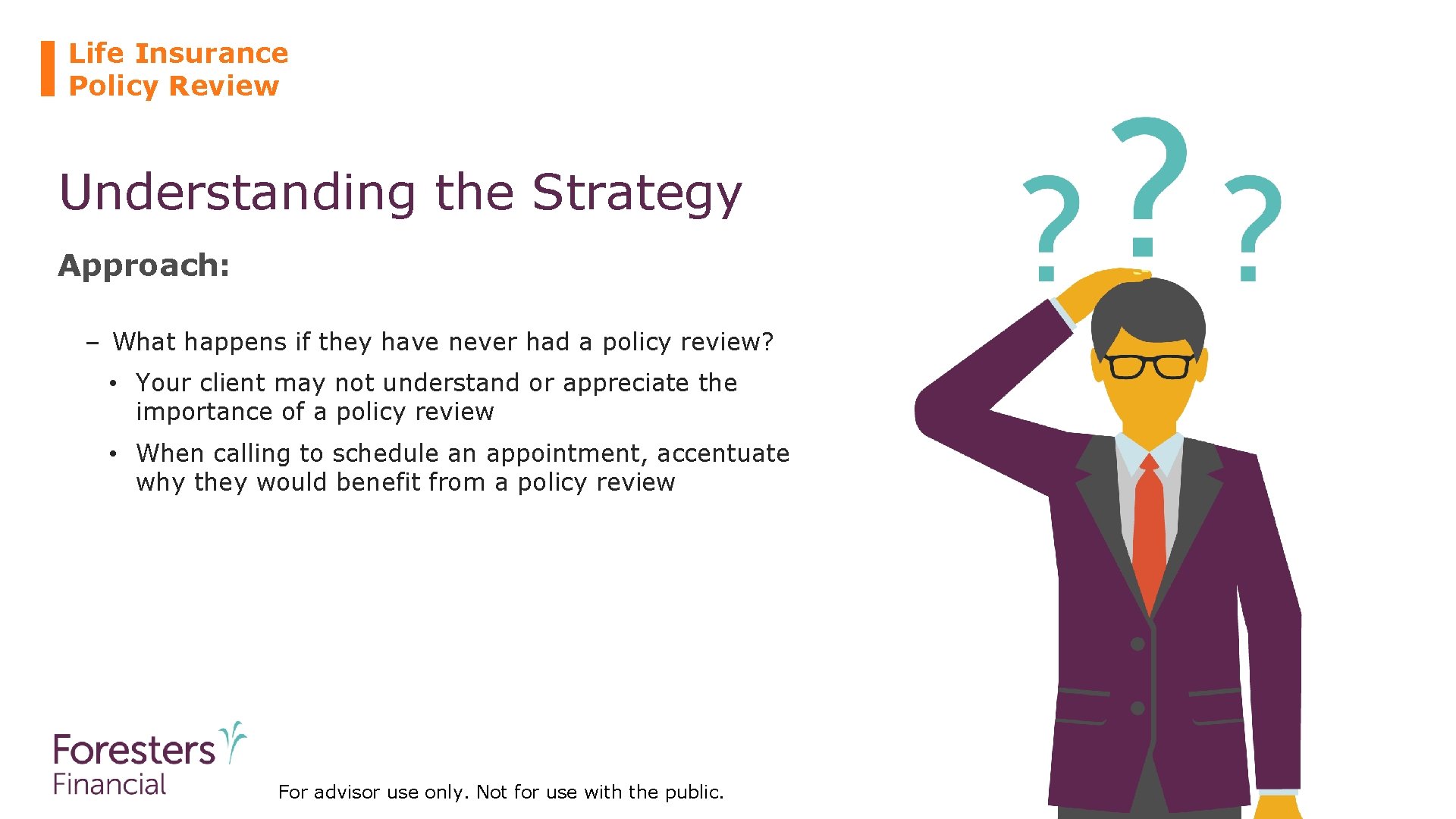 Life Insurance
Policy Review

Understanding the Strategy

Approach:

– What happens if they have never had a policy review?

• Your client may not understand or appreciate the importance of a policy review

• When calling to schedule an appointment, accentuate why they would benefit from a policy review

? ? ?

Foresters Financial

For advisor use only. Not for use with the public.